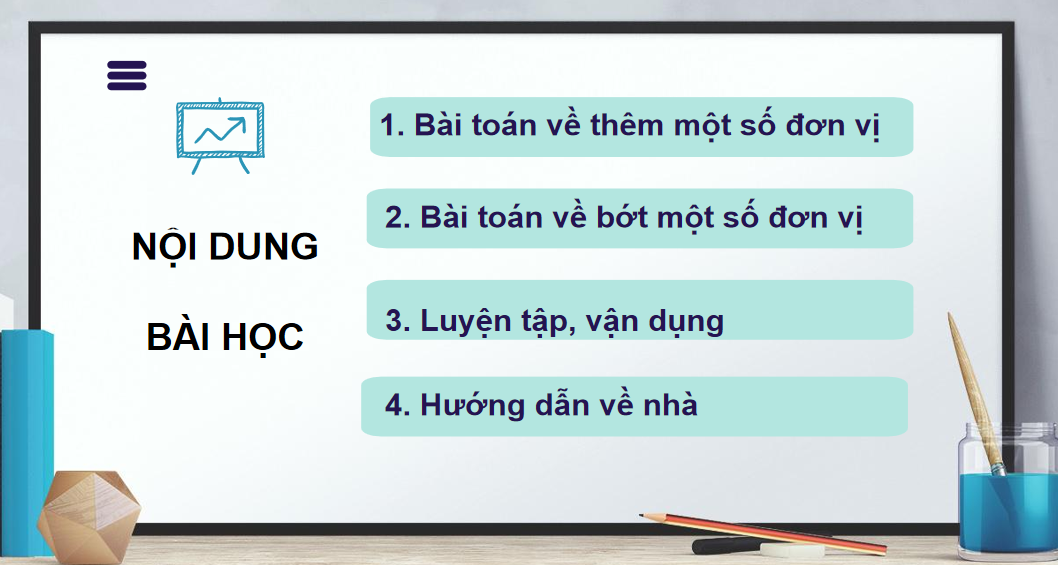 NỘI DUNG

BÀI HỌC

1. Bài toán về thêm một số đơn vị

2. Bài toán về bớt một số đơn vị

3. Luyện tập, vận dụng

4. Hướng dẫn về nhà